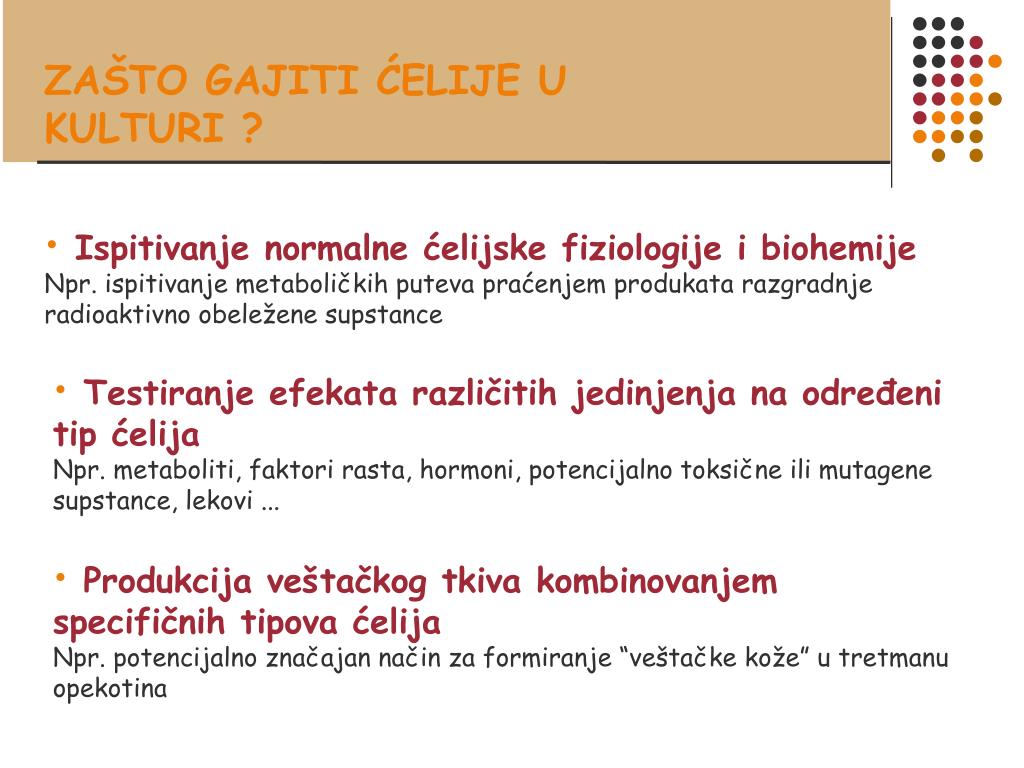 ZAŠTO GAJITI ĆELIJE U KULTURI ?

• Ispitivanje normalne ćelijske fiziologije i biohemije
Npr. ispitivanje metaboličkih puteva praćenjem produkata razgradnje radioaktivno obeležene supstance

• Testiranje efekata različitih jedinjenja na određeni tip ćelija
Npr. metaboliti, faktori rasta, hormoni, potencijalno toksične ili mutagene supstance, lekovi ...

• Produkcija veštačkog tkiva kombinovanjem specifičnih tipova ćelija
Npr. potencijalno značajan način za formiranje “veštačke kože” u tretmanu opekotina